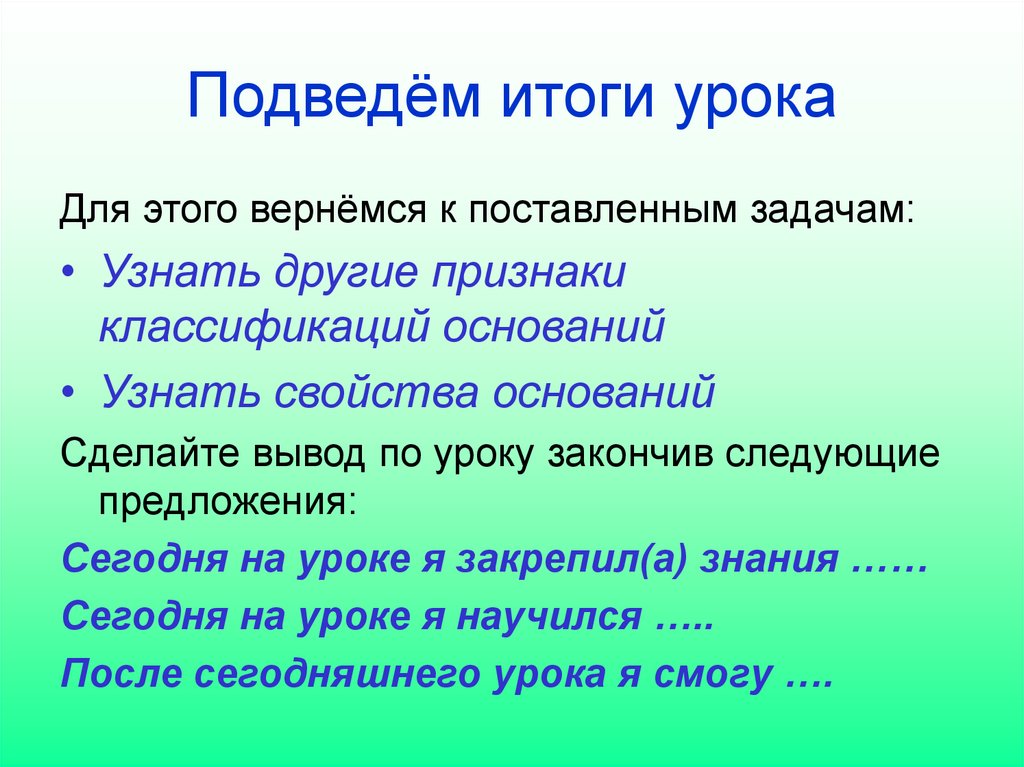 Подведём итоги урока

Для этого вернёмся к поставленным задачам:

• Узнать другие признаки классификаций оснований

• Узнать свойства оснований

Сделайте вывод по уроку закончив следующие предложения:

Сегодня на уроке я закрепил(а) знания ……

Сегодня на уроке я научился …..

После сегодняшнего урока я смогу ….